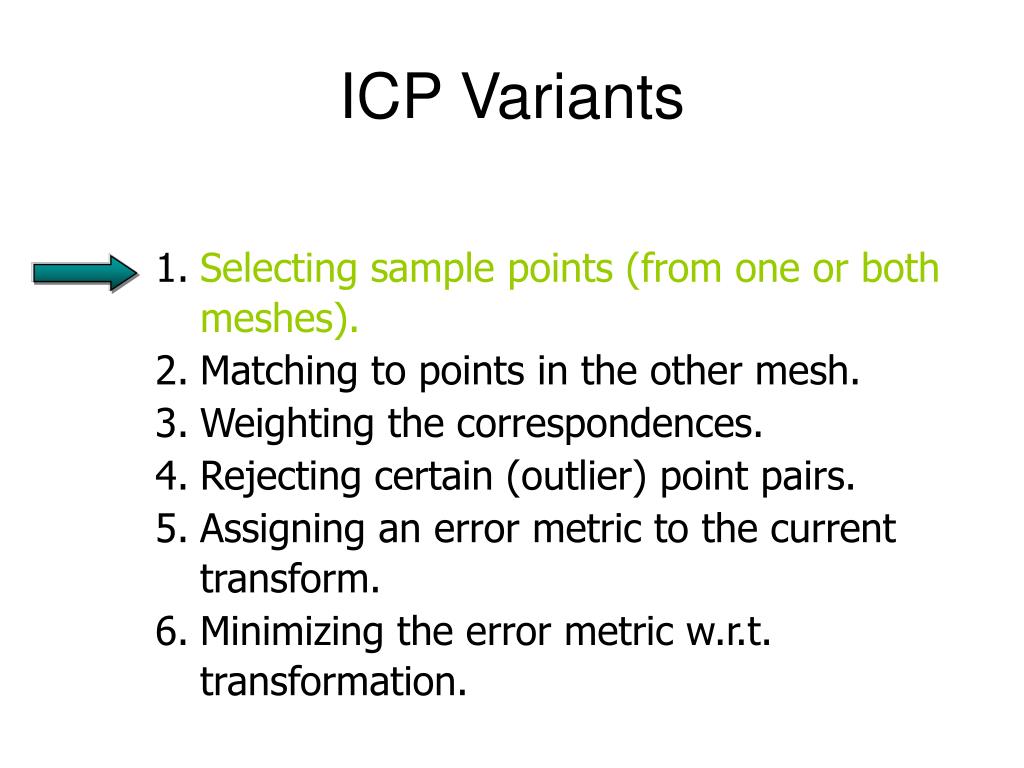 ICP Variants

1. Selecting sample points (from one or both meshes).
2. Matching to points in the other mesh.
3. Weighting the correspondences.
4. Rejecting certain (outlier) point pairs.
5. Assigning an error metric to the current transform.
6. Minimizing the error metric w.r.t. transformation.